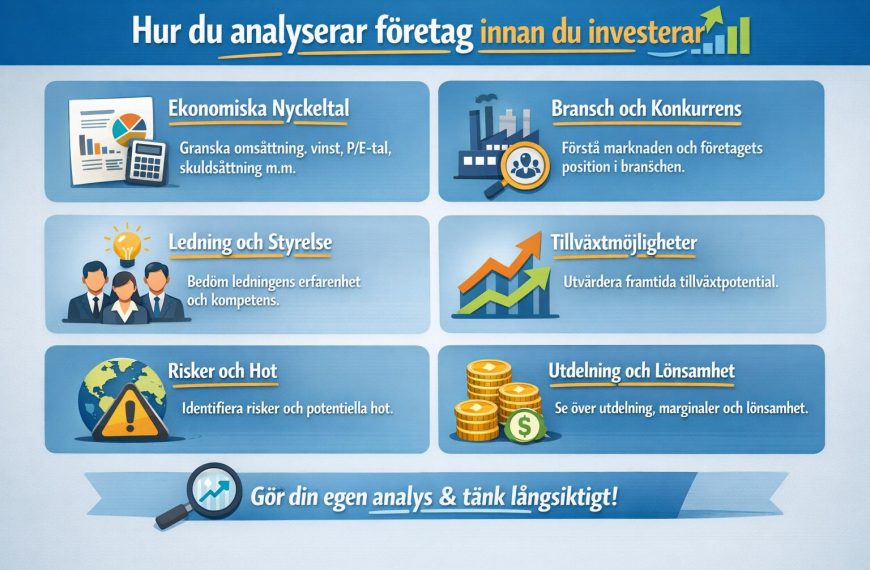 Hur du analyserar företag innan du investerar

Ekonomiska Nyckeltal

Granska omsättning. vinst, P/E-tal, skuldsättning m.m.

Bransch och Konkurrens

Förstå marknaden och företagets position i branschen.

Ledning och Styrelse

Bedöm ledningens erfarenhet och kompetens.

Tillväxtmöjligheter

Utvärdera framtida tillväxtpotential.

Risker och Hot

Identifiera risker och potentiella hot.

Utdelning och Lönsamhet

Se över utdelning, marginaler och lönsamhet.

Gör din egen analys & tänk långsiktigt!